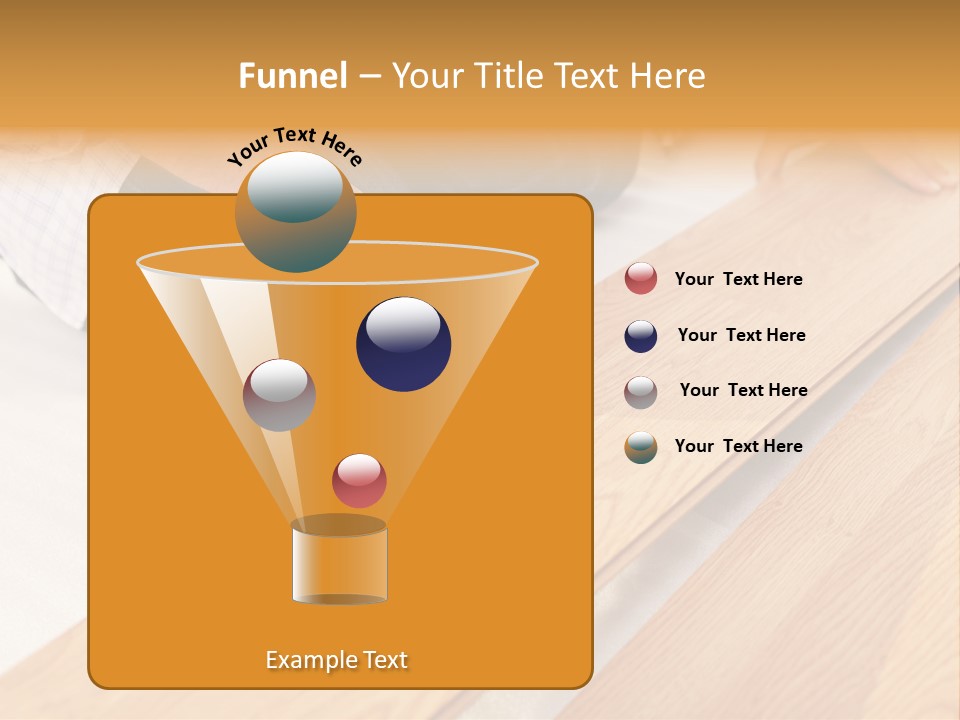 Funnel – Your Title Text Here

Your Text Here

Your Text Here

Your Text Here

Your Text Here

Your Text Here

Example Text